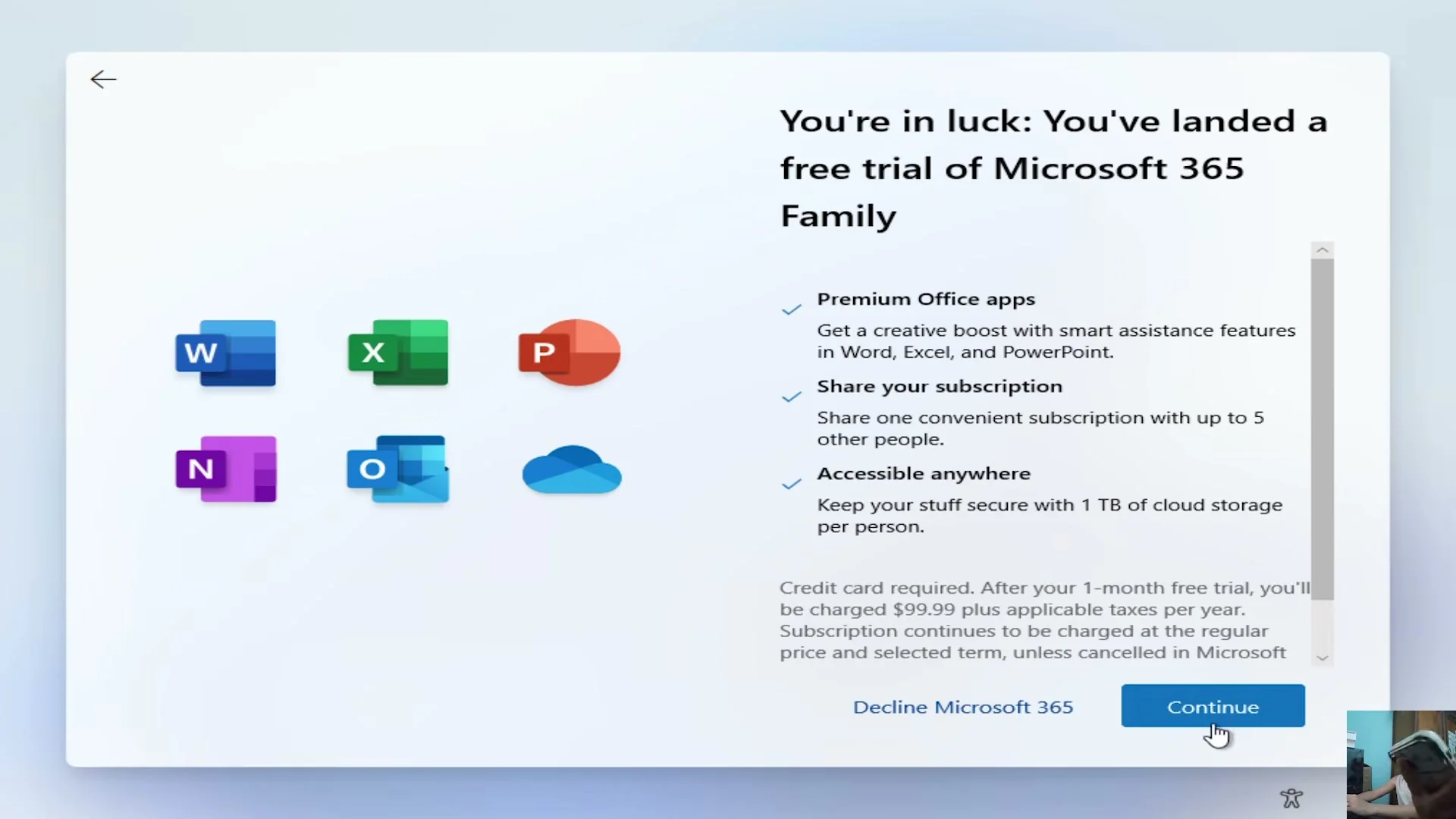 W X P N O

You're in luck: You've landed a free trial of Microsoft 365 Family

Premium Office apps
Get a creative boost with smart assistance features in Word, Excel, and PowerPoint.

Share your subscription
Share one convenient subscription with up to 5 other people.

Accessible anywhere
Keep your stuff secure with 1 TB of cloud storage per person.

Credit card required. After your 1-month free trial, you'll be charged $99.99 plus applicable taxes per year. Subscription continues to be charged at the regular price and selected term, unless cancelled in Microsoft

Decline Microsoft 365

Continue